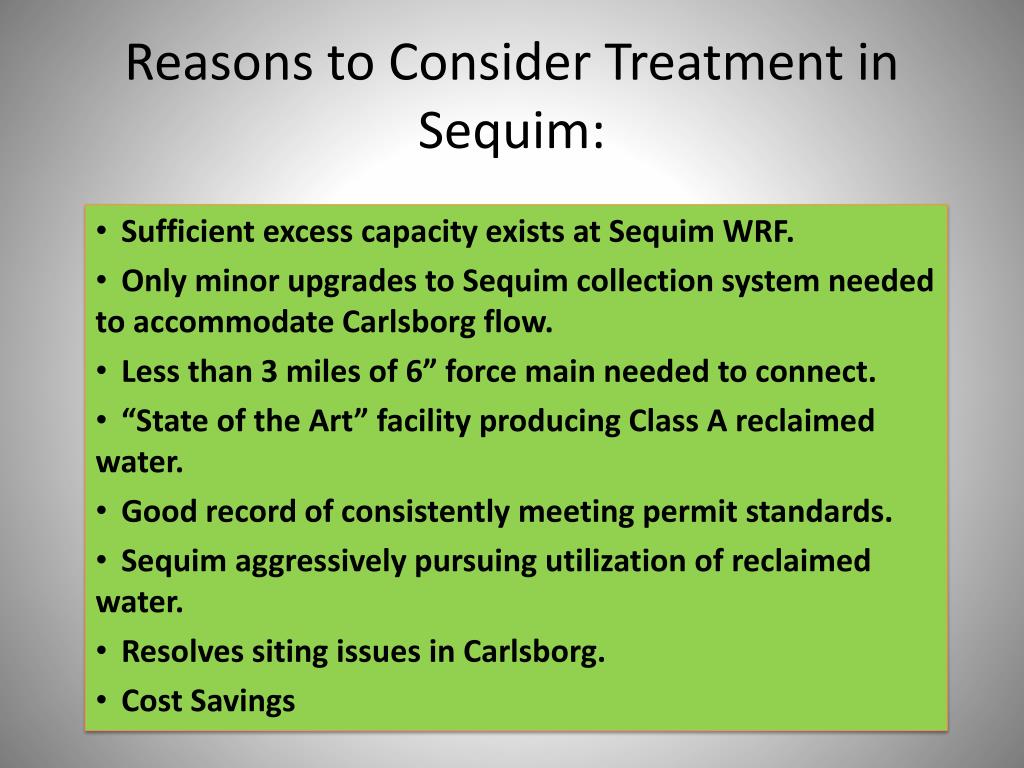 Reasons to Consider Treatment in Sequim:

• Sufficient excess capacity exists at Sequim WRF.
• Only minor upgrades to Sequim collection system needed to accommodate Carlsborg flow.
• Less than 3 miles of 6” force main needed to connect.
• “State of the Art” facility producing Class A reclaimed water.
• Good record of consistently meeting permit standards.
• Sequim aggressively pursuing utilization of reclaimed water.
• Resolves siting issues in Carlsborg.
• Cost Savings